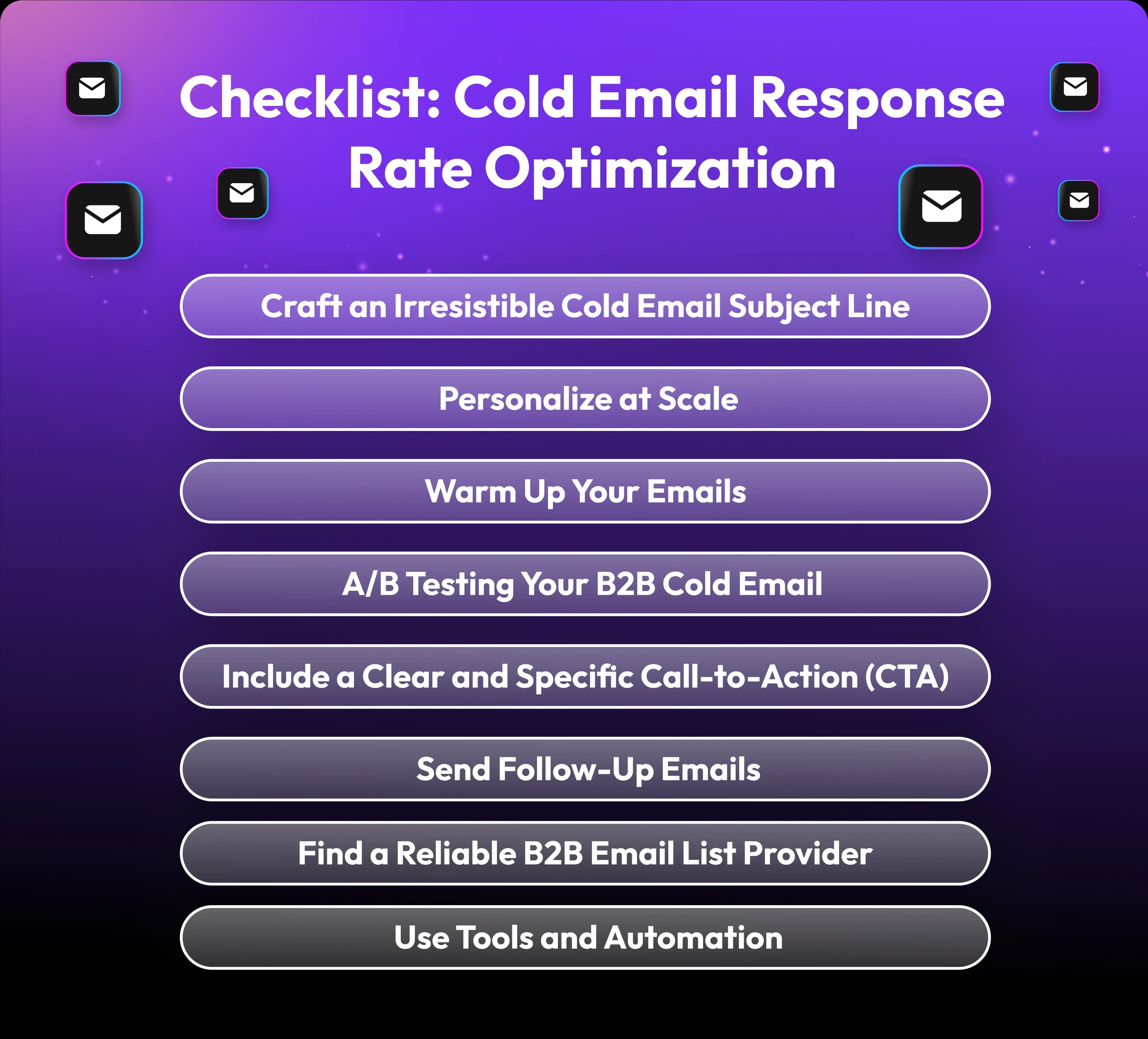 Checklist: Cold Email Response Rate Optimization

Craft an Irresistible Cold Email Subject Line

Personalize at Scale

Warm Up Your Emails

A/B Testing Your B2B Cold Email

Include a Clear and Specific Call-to-Action (CTA)

Send Follow-Up Emails

Find a Reliable B2B Email List Provider

Use Tools and Automation